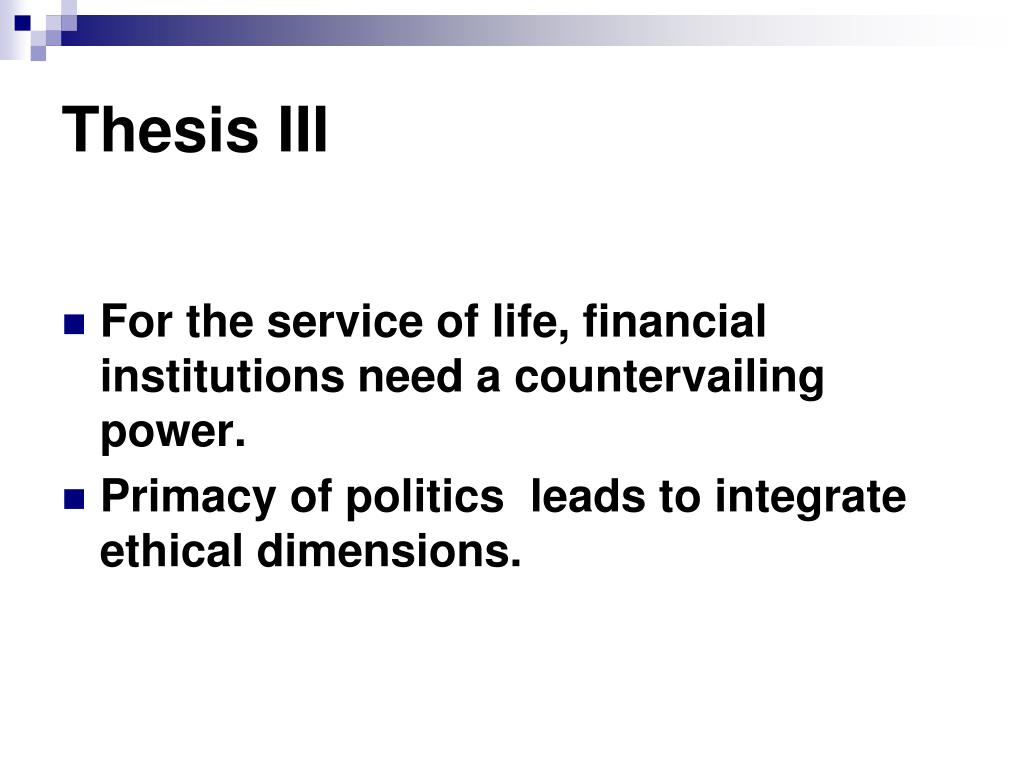 Thesis III

For the service of life, financial institutions need a countervailing power.

Primacy of politics  leads to integrate ethical dimensions.